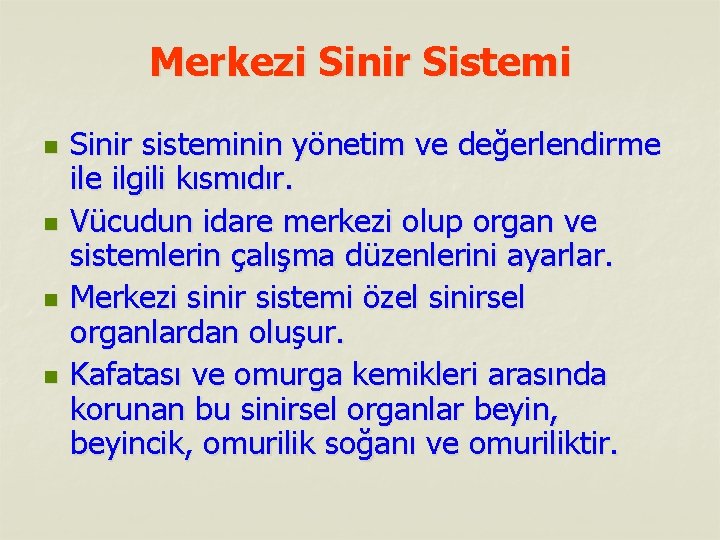 Merkezi Sinir Sistemi

- Sinir sisteminin yönetim ve değerlendirme ile ilgili kısmıdır.
- Vücudun idare merkezi olup organ ve sistemlerin çalışma düzenlerini ayarlar.
- Merkezi sinir sistemi özel sinirsel organlardan oluşur.
- Kafatası ve omurga kemikleri arasında korunan bu sinirsel organlar beyin, beyincik, omurilik soğanı ve omuriliktir.